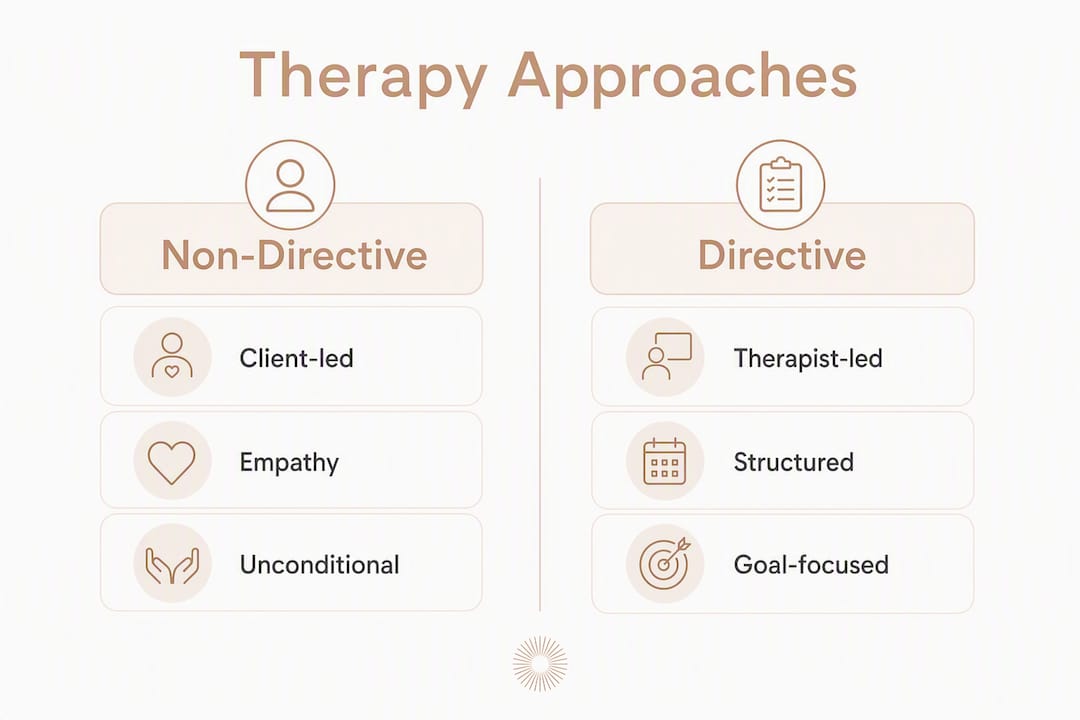 Therapy Approaches

Non-Directive

Client-led

Empathy

Unconditional

Directive

Therapist-led

Structured

Goal-focused